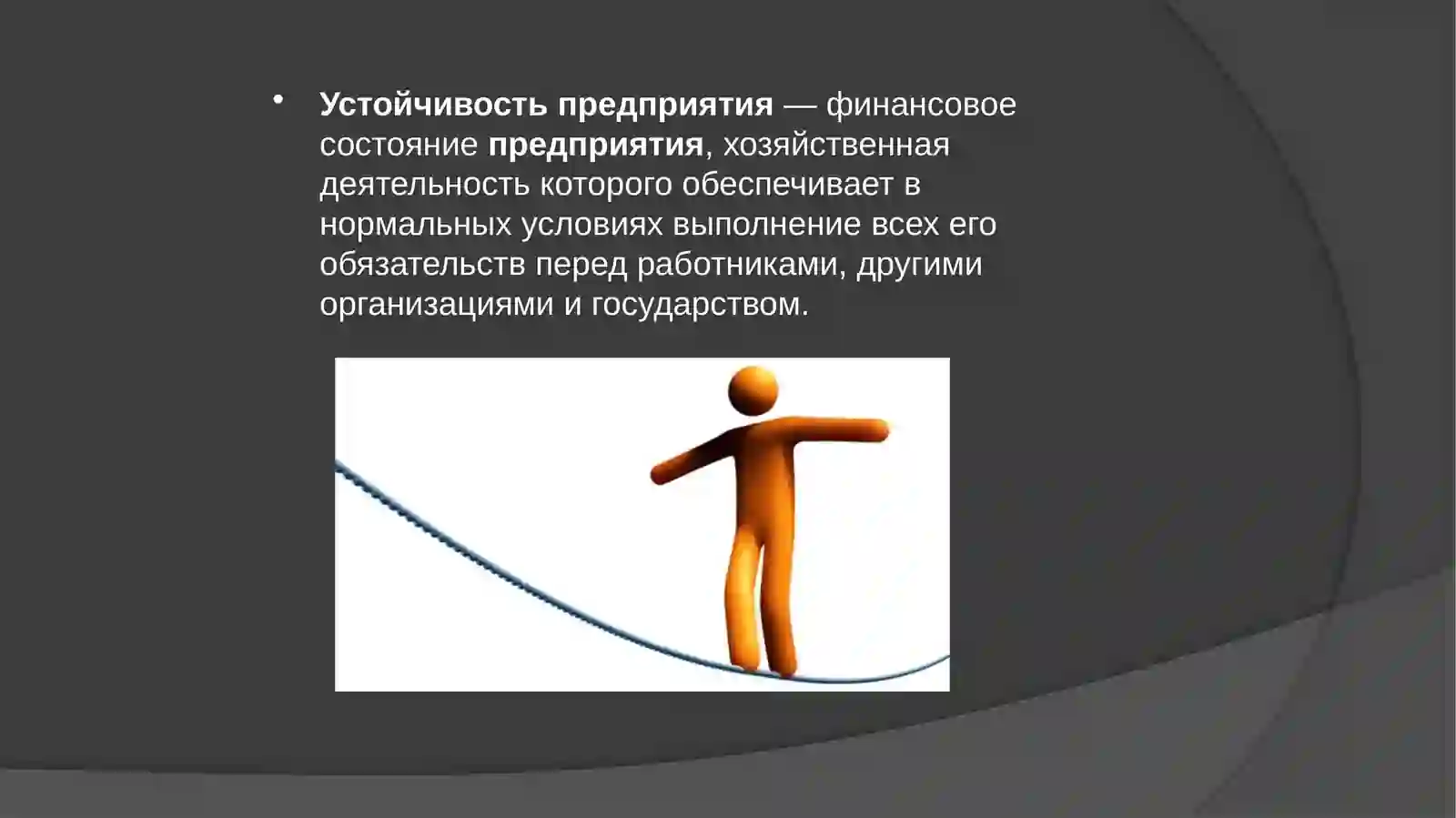 • Устойчивость предприятия — финансовое состояние предприятия, хозяйственная деятельность которого обеспечивает в нормальных условиях выполнение всех его обязательств перед работниками, другими организациями и государством.